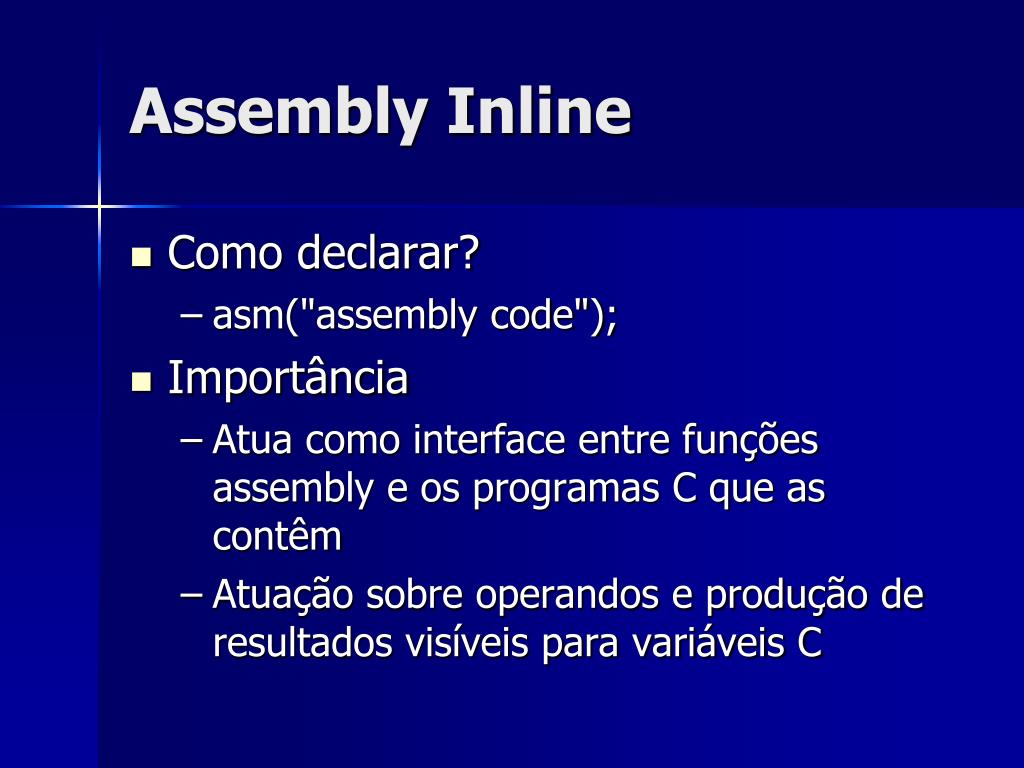 Assembly Inline

Como declarar?
– asm("assembly code");

Importância
– Atua como interface entre funções assembly e os programas C que as contêm
– Atuação sobre operandos e produção de resultados visíveis para variáveis C